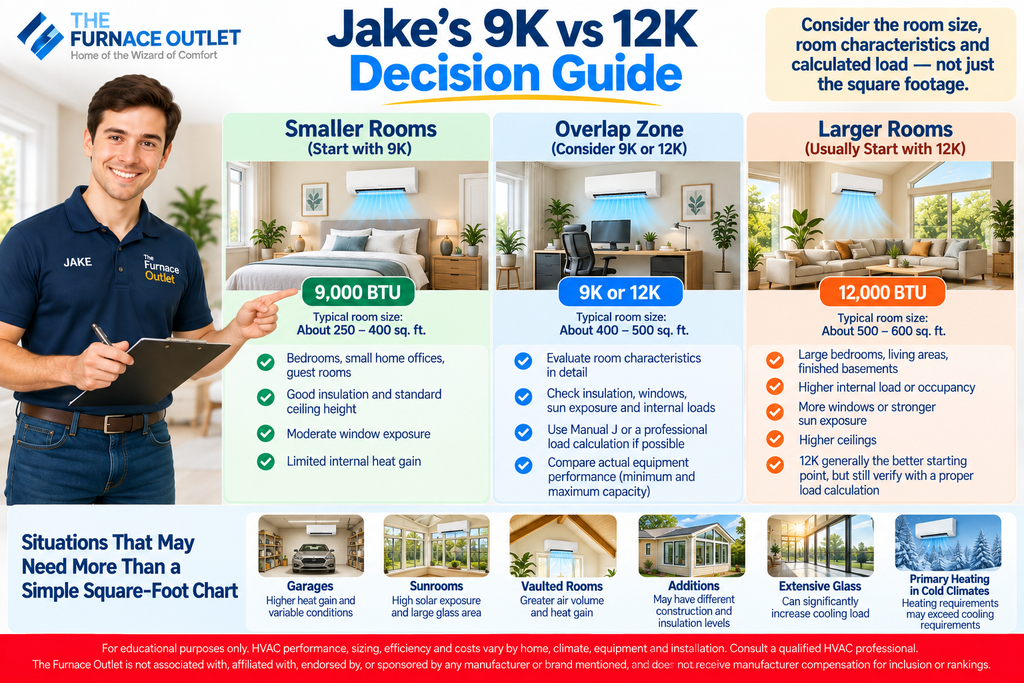 THE FURNACE OUTLET
Home of the Wizard of Comfort

Jake's 9K vs 12K Decision Guide

Consider the room size, room characteristics and calculated load — not just the square footage.

JAKE

The Furnace Outlet

Smaller Rooms
(Start with 9K)

9,000 BTU

Typical room size:
About 250 – 400 sq. ft.

Bedrooms, small home offices, guest rooms

Good insulation and standard ceiling height

Moderate window exposure

Limited internal heat gain

Overlap Zone
(Consider 9K or 12K)

9K or 12K

Typical room size:
About 400 – 500 sq. ft.

Evaluate room characteristics in detail

Check insulation, windows, sun exposure and internal loads

Use Manual J or a professional load calculation if possible

Compare actual equipment performance (minimum and maximum capacity)

Larger Rooms
(Usually Start with 12K)

12,000 BTU

Typical room size:
About 500 – 600 sq. ft.

Large bedrooms, living areas, finished basements

Higher internal load or occupancy

More windows or stronger sun exposure

Higher ceilings

12K generally the better starting point, but still verify with a proper load calculation

Situations That May Need More Than a Simple Square-Foot Chart

Garages
Higher heat gain and variable conditions

Sunrooms
High solar exposure and large glass area

Vaulted Rooms
Greater air volume and heat gain

Additions
May have different construction and insulation levels

Extensive Glass
Can significantly increase cooling load

Primary Heating in Cold Climates
Heating requirements may exceed cooling requirements

For educational purposes only. HVAC performance, sizing, efficiency and costs vary by home, climate, equipment and installation. Consult a qualified HVAC professional.
The Furnace Outlet is not associated with, affiliated with, endorsed by, or sponsored by any manufacturer or brand mentioned, and does not receive manufacturer compensation for inclusion or rankings.